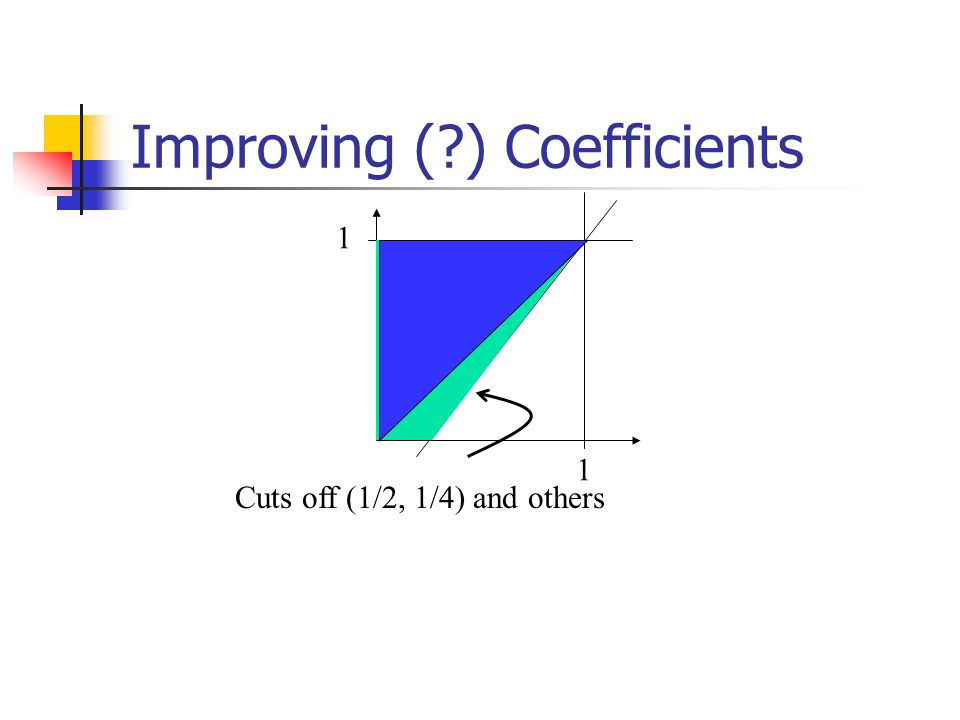 Improving (?) Coefficients

1

1

Cuts off (1/2, 1/4) and others